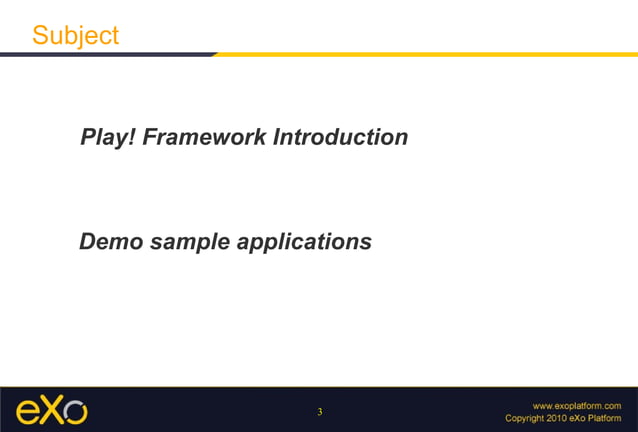 Subject

Play! Framework Introduction

Demo sample applications

eXo

3

www.exoplatform.com
Copyright 2010 eXo Platform